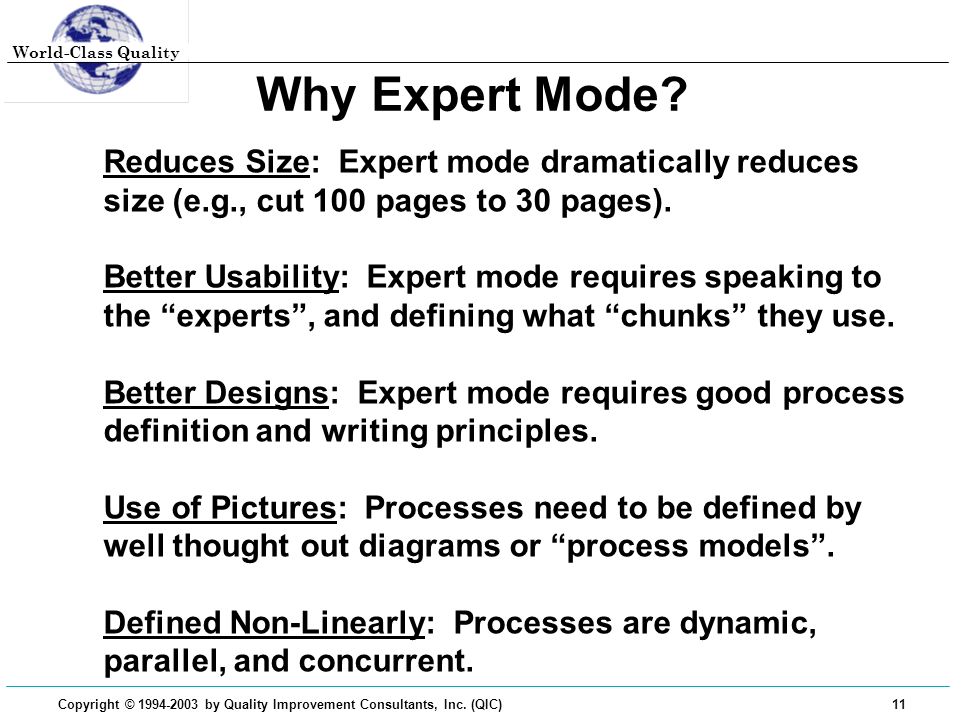 World-Class Quality

Why Expert Mode?

Reduces Size: Expert mode dramatically reduces size (e.g., cut 100 pages to 30 pages).

Better Usability: Expert mode requires speaking to the “experts”, and defining what “chunks” they use.

Better Designs: Expert mode requires good process definition and writing principles.

Use of Pictures: Processes need to be defined by well thought out diagrams or “process models”.

Defined Non-Linearly: Processes are dynamic, parallel, and concurrent.

Copyright © 1994-2003 by Quality Improvement Consultants, Inc. (QIC)

11